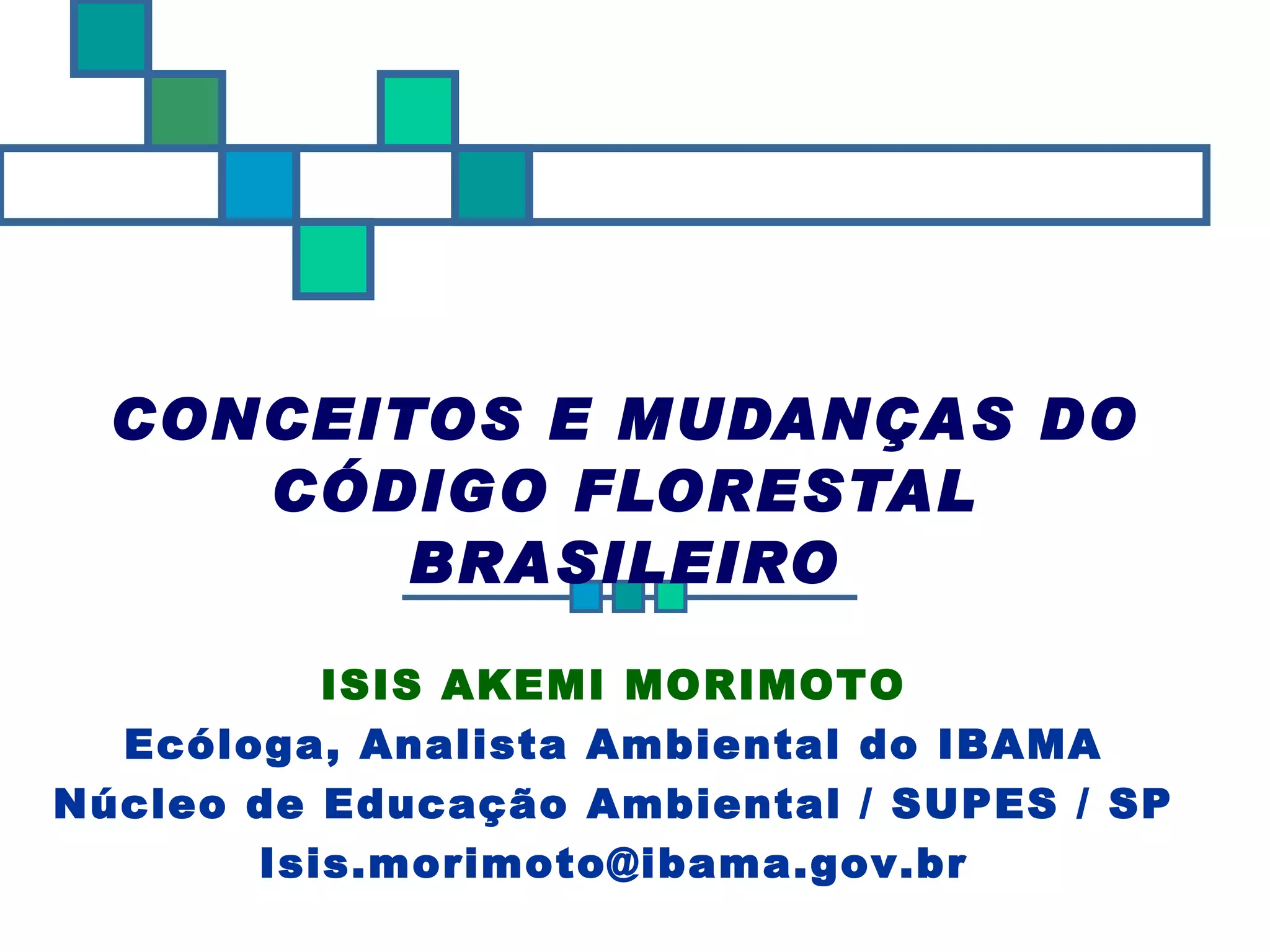 CONCEITOS E MUDANÇAS DO CÓDIGO FLORESTAL BRASILEIRO

ISIS AKEMI MORIMOTO
Ecóloga, Analista Ambiental do IBAMA
Núcleo de Educação Ambiental / SUPES / SP
Isis.morimoto@ibama.gov.br